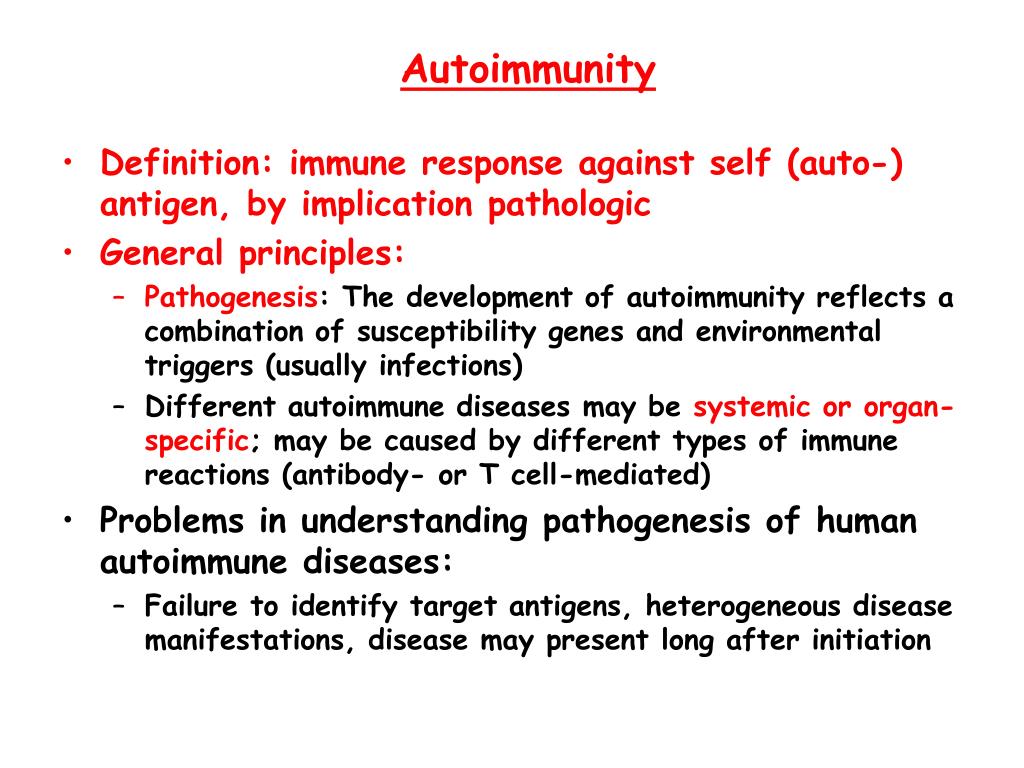 Autoimmunity

• Definition: immune response against self (auto-) antigen, by implication pathologic
• General principles:
  – Pathogenesis: The development of autoimmunity reflects a combination of susceptibility genes and environmental triggers (usually infections)
  – Different autoimmune diseases may be systemic or organ-specific; may be caused by different types of immune reactions (antibody- or T cell-mediated)
• Problems in understanding pathogenesis of human autoimmune diseases:
  – Failure to identify target antigens, heterogeneous disease manifestations, disease may present long after initiation